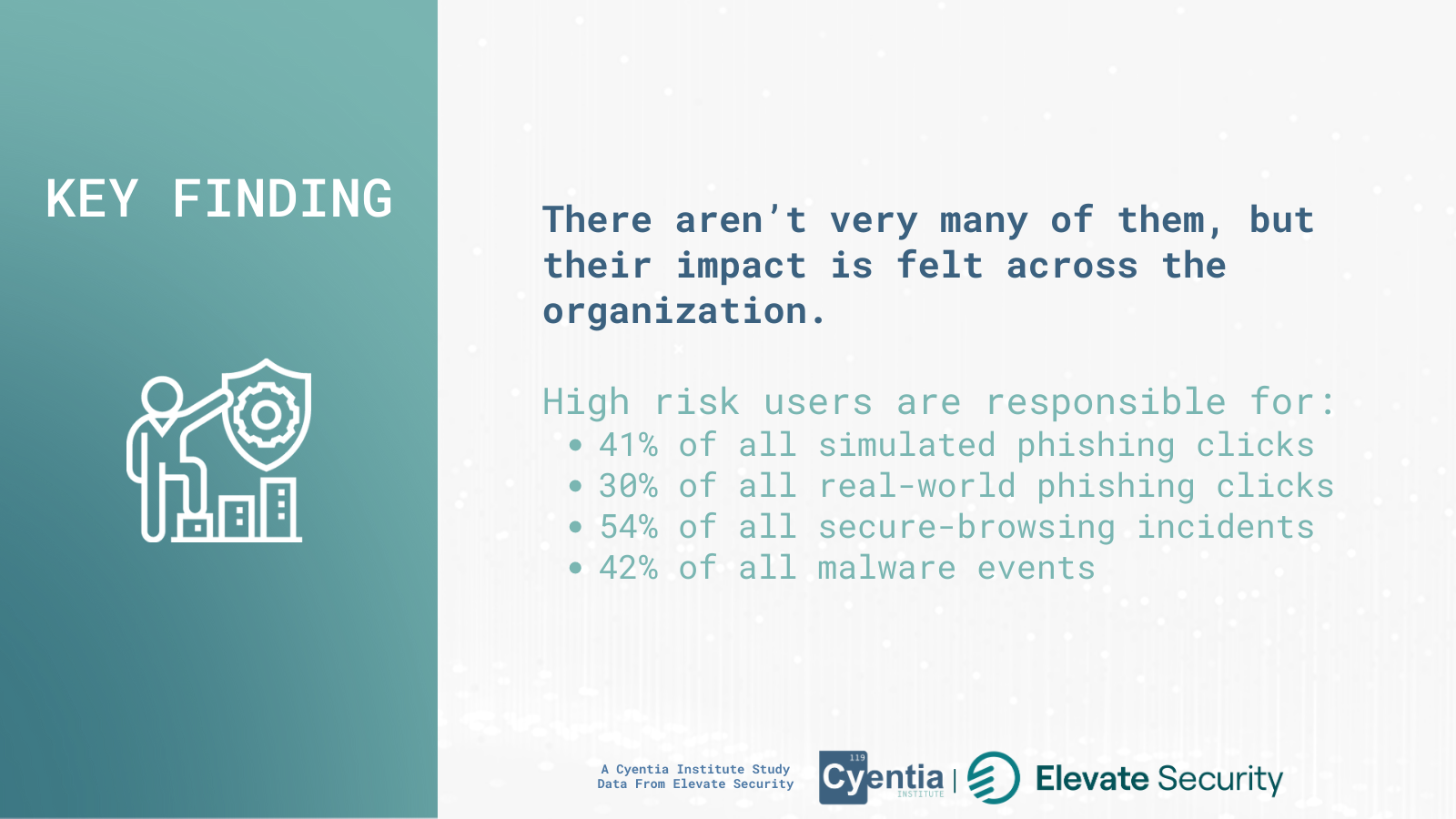 KEY FINDING

There aren't very many of them, but their impact is felt across the organization.

High risk users are responsible for:
• 41% of all simulated phishing clicks
• 30% of all real-world phishing clicks
• 54% of all secure-browsing incidents
• 42% of all malware events

A Cyentia Institute Study
Data From Elevate Security

119
Cyentia
INSTITUTE
|
Elevate Security